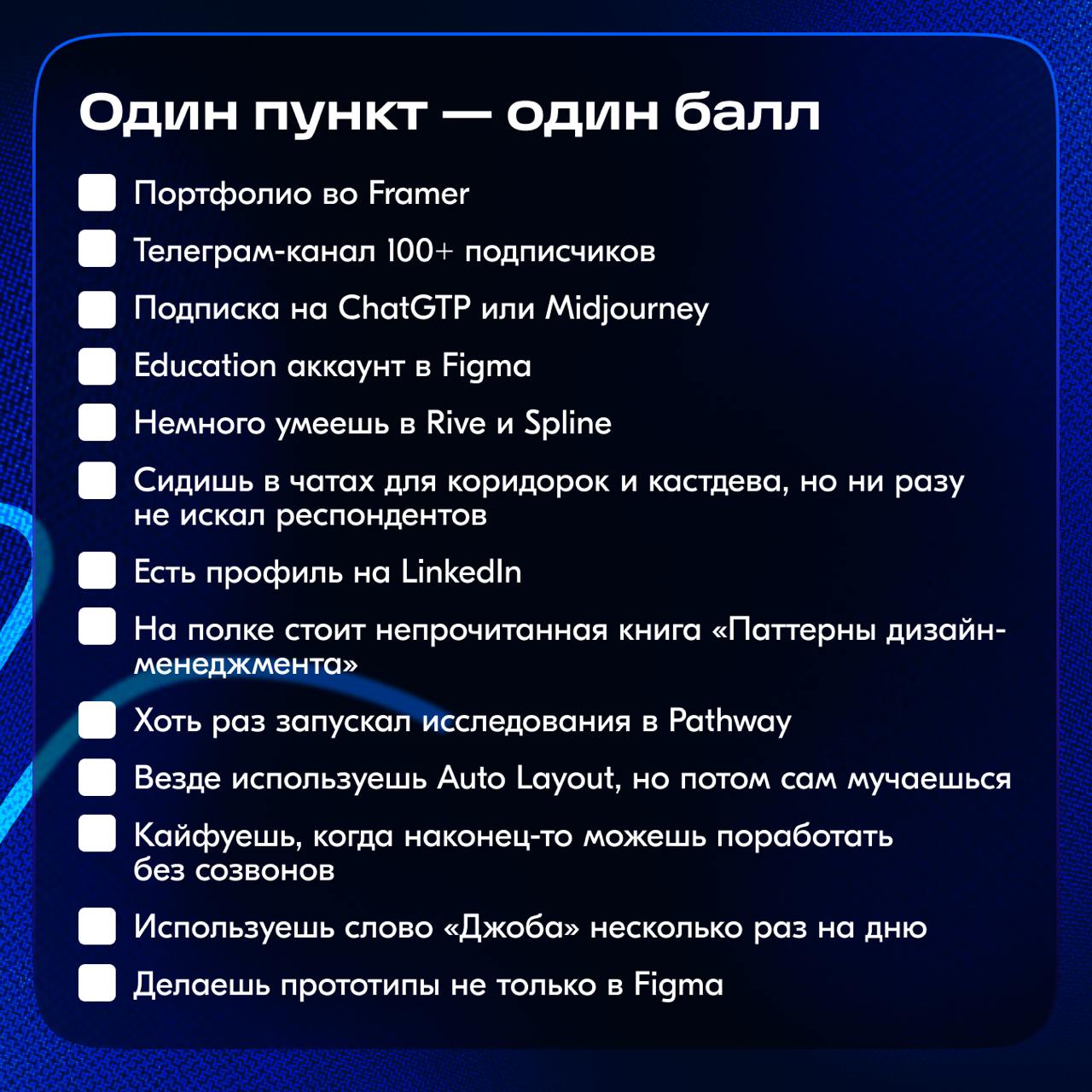 Один пункт — один балл

Портфолио во Framer

Телеграм-канал 100+ подписчиков

Подписка на ChatGTP или Midjourney

Education аккаунт в Figma

Немного умеешь в Rive и Spline

Сидишь в чатах для коридорок и кастдева, но ни разу не искал респондентов

Есть профиль на LinkedIn

На полке стоит непрочитанная книга «Паттерны дизайн-менеджмента»

Хоть раз запускал исследования в Pathway

Везде используешь Auto Layout, но потом сам мучаешься

Кайфуешь, когда наконец-то можешь поработать без созвонов

Используешь слово «Джоба» несколько раз на дню

Делаешь прототипы не только в Figma